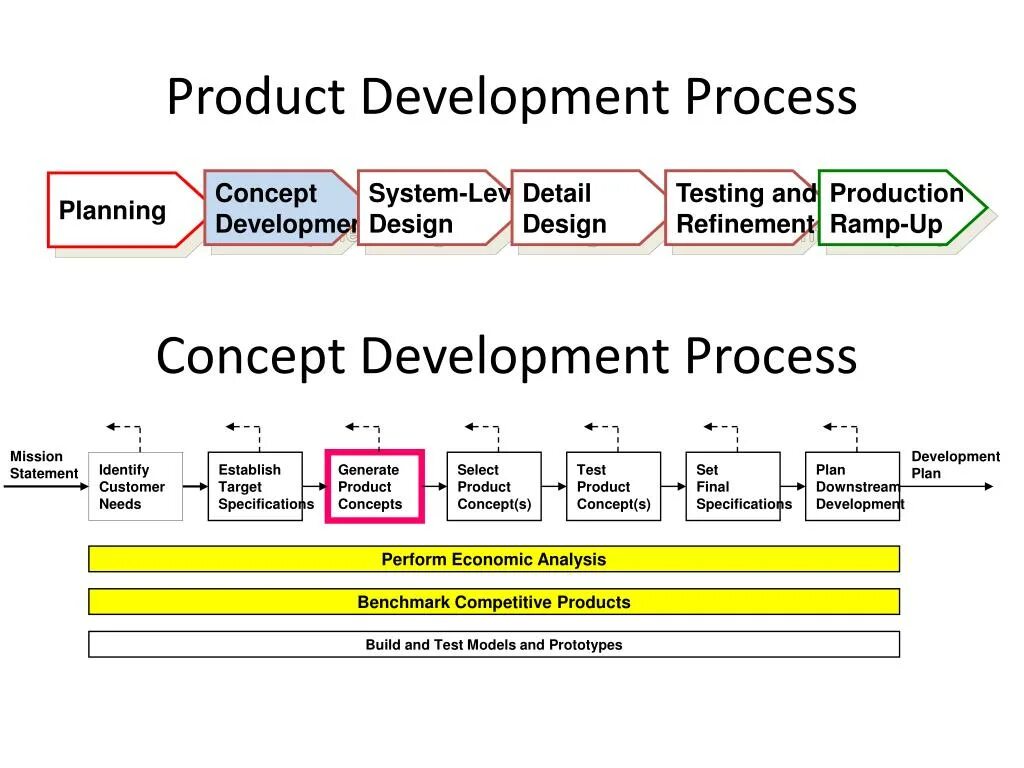 Product Development Process

Planning

Concept Developmen

System-Lev Design

Detail Design

Testing and Refinement

Production Ramp-Up

Concept Development Process

Mission Statement

Identify Customer Needs

Establish Target Specifications

Generate Product Concepts

Select Product Concept(s)

Test Product Concept(s)

Set Final Specifications

Plan Downstream Development

Development Plan

Perform Economic Analysis

Benchmark Competitive Products

Build and Test Models and Prototypes